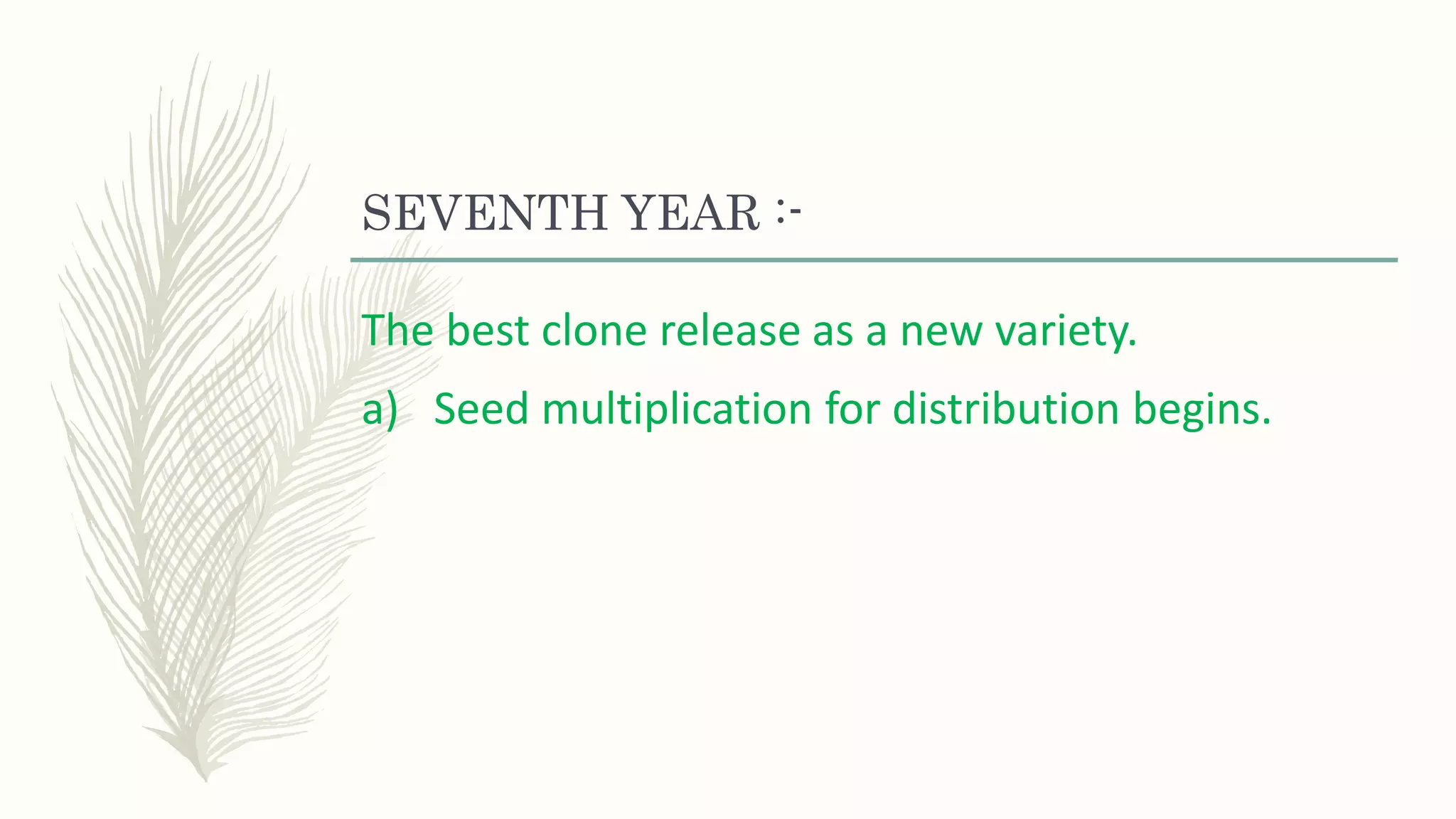 SEVENTH YEAR :-

The best clone release as a new variety.

a) Seed multiplication for distribution begins.